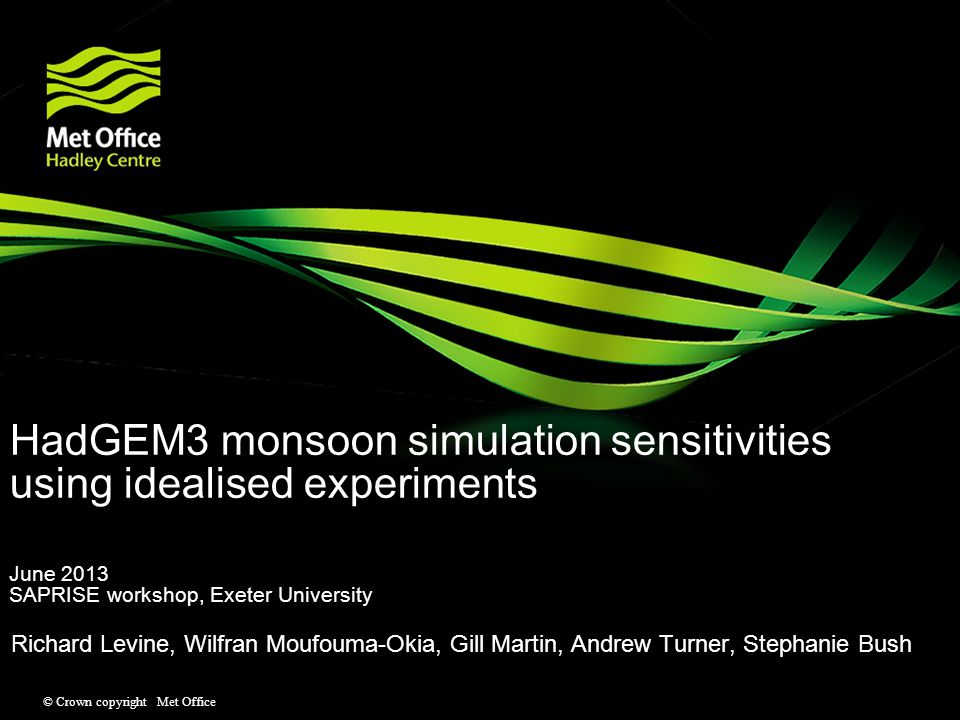 Met Office
Hadley Centre

HadGEM3 monsoon simulation sensitivities using idealised experiments

June 2013
SAPRISE workshop, Exeter University

Richard Levine, Wilfran Moufouma-Okia, Gill Martin, Andrew Turner, Stephanie Bush

© Crown copyright Met Office